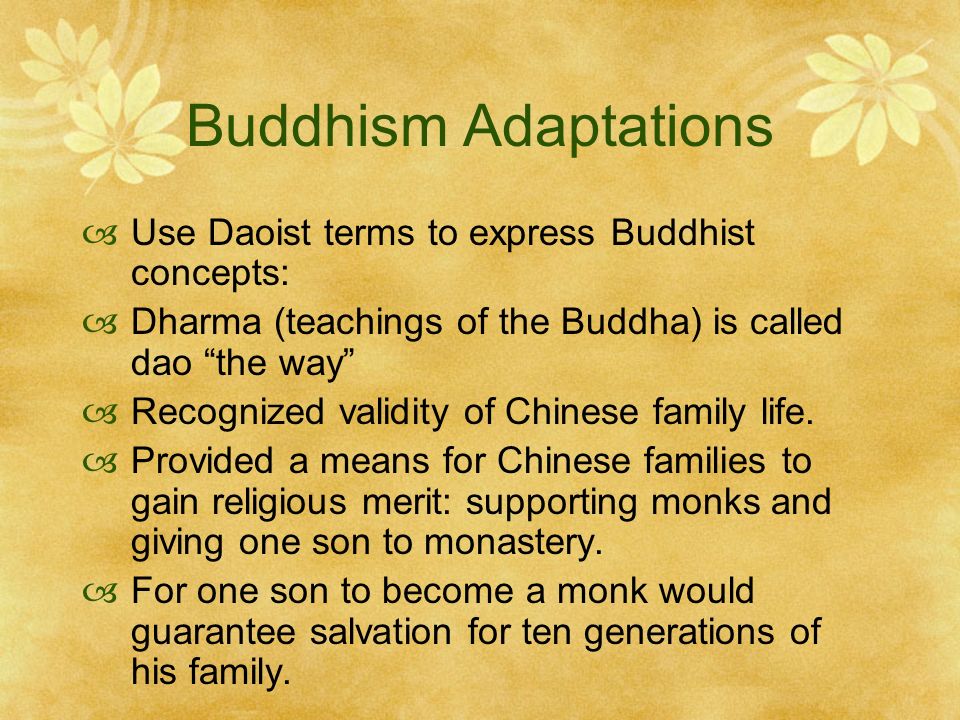 Buddhism Adaptations

Use Daoist terms to express Buddhist concepts:

Dharma (teachings of the Buddha) is called dao “the way”

Recognized validity of Chinese family life.

Provided a means for Chinese families to gain religious merit: supporting monks and giving one son to monastery.

For one son to become a monk would guarantee salvation for ten generations of his family.